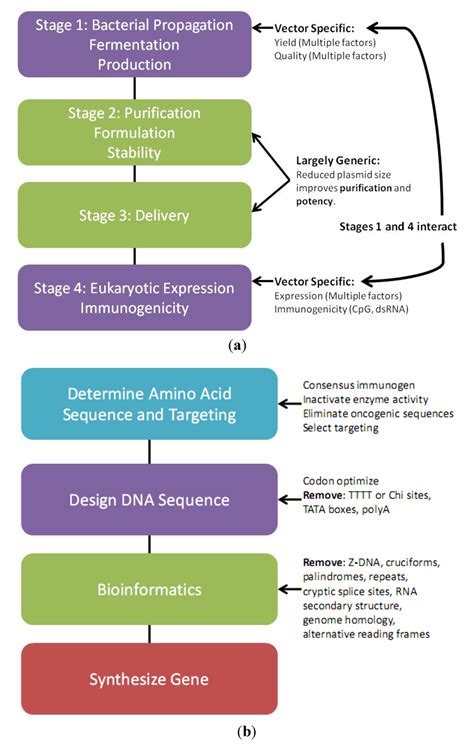 Stage 1: Bacterial Propagation
Fermentation
Production

Vector Specific:
Yield (Multiple factors)
Quality (Multiple factors)

Stage 2: Purification
Formulation
Stability

Largely Generic:
Reduced plasmid size improves purification and potency.

Stage 3: Delivery

Stages 1 and 4 interact

Stage 4: Eukaryotic Expression
Immunogenicity

Vector Specific:
Expression (Multiple factors)
Immunogenicity (CpG, dsRNA)

(a)

Determine Amino Acid Sequence and Targeting

Consensus immunogen
Inactivate enzyme activity
Eliminate oncogenic sequences
Select targeting

Design DNA Sequence

Codon optimize
Remove: TTTT or Chi sites, TATA boxes, polyA

Bioinformatics

Remove: Z-DNA, cruciforms, palindromes, repeats, cryptic splice sites, RNA secondary structure, genome homology, alternative reading frames

Synthesize Gene

(b)